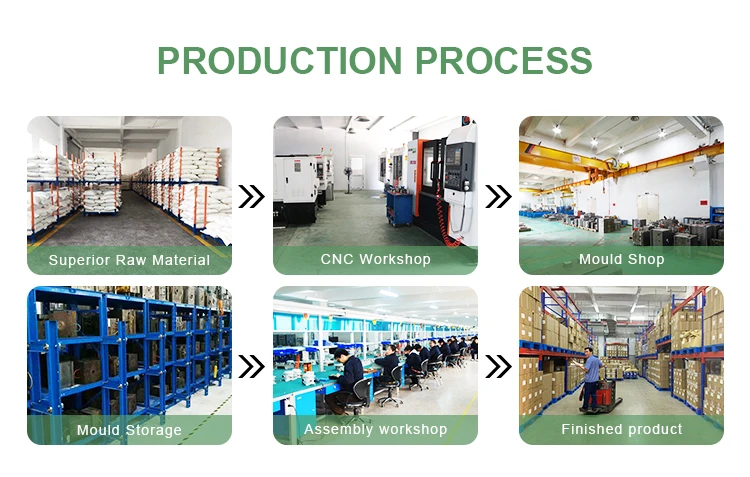 PRODUCTION PROCESS

Superior Raw Material

CNC Workshop

Mould Shop

Mould Storage

Assembly workshop

Finished product